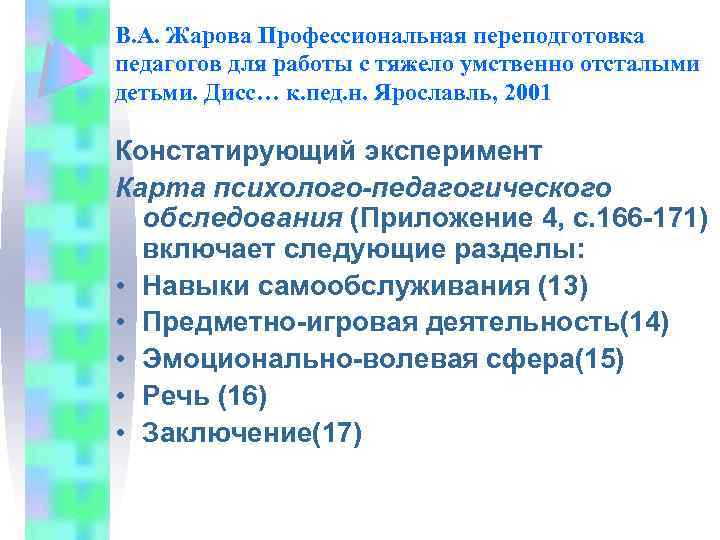 В.А. Жарова Профессиональная переподготовка педагогов для работы с тяжело умственно отсталыми детьми. Дисс… к.пед.н. Ярославль, 2001

Констатирующий эксперимент

Карта психолого-педагогического обследования (Приложение 4, с.166-171) включает следующие разделы:

• Навыки самообслуживания (13)
• Предметно-игровая деятельность(14)
• Эмоционально-волевая сфера(15)
• Речь (16)
• Заключение(17)